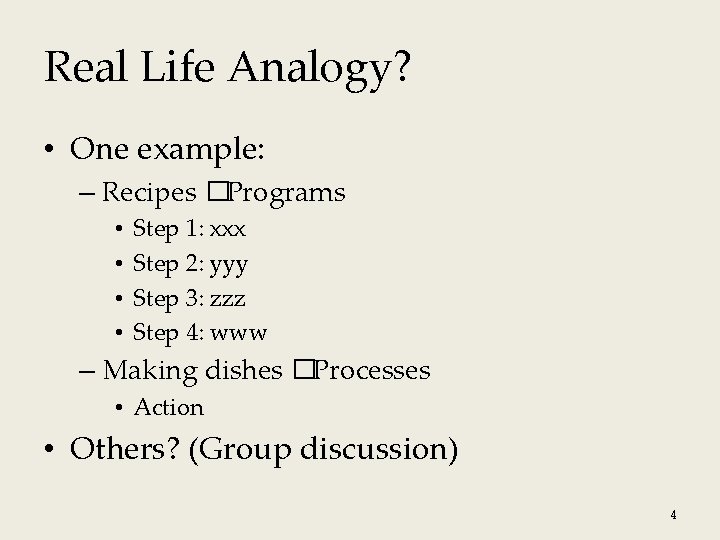 Real Life Analogy?

• One example:
– Recipes □Programs
• Step 1: xxx
• Step 2: yyy
• Step 3: zzz
• Step 4: www
– Making dishes □Processes
• Action
• Others? (Group discussion)

4